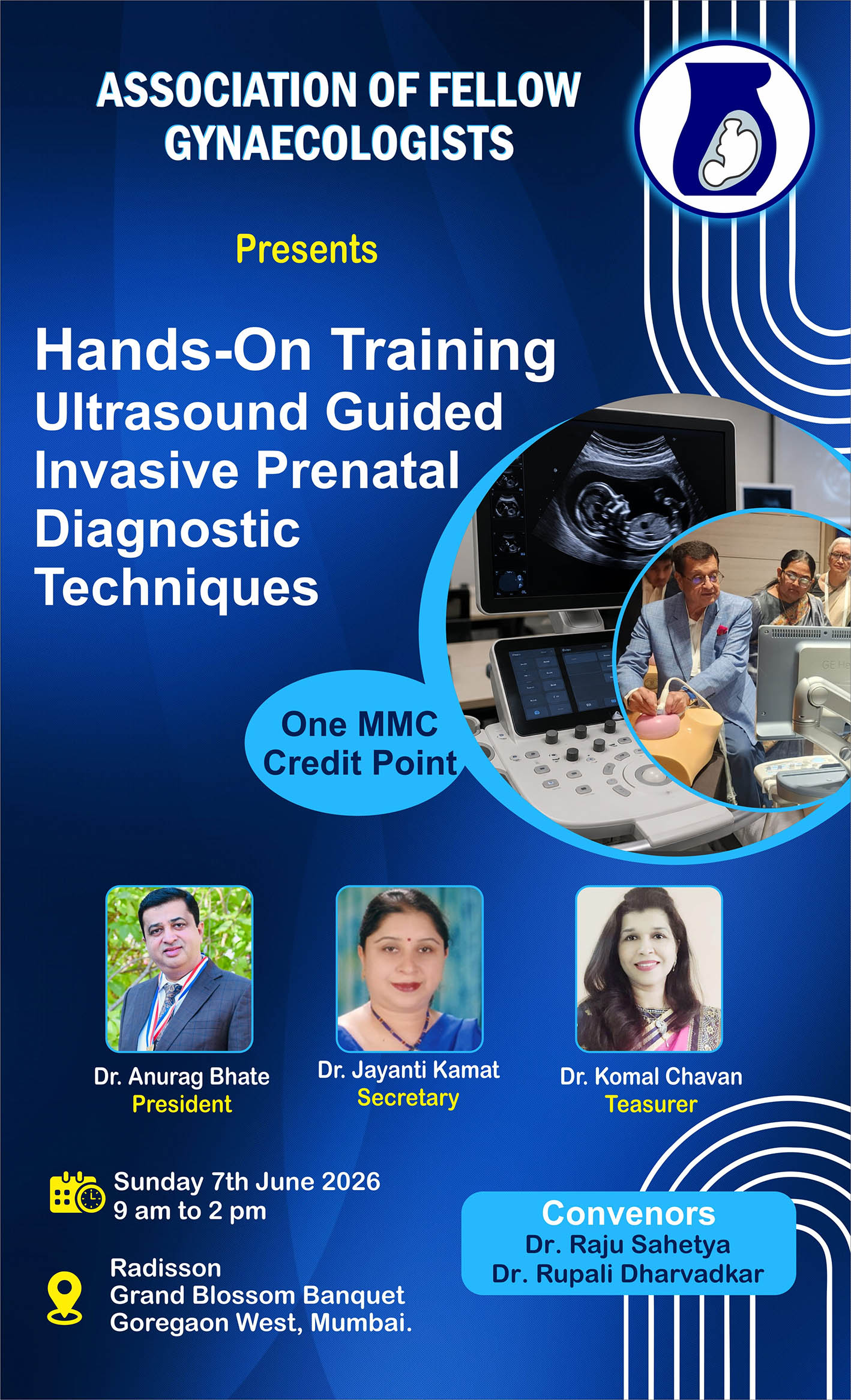 ASSOCIATION OF FELLOW GYNAECOLOGISTS

Presents

Hands-On Training
Ultrasound Guided Invasive Prenatal Diagnostic Techniques

One MMC Credit Point

Dr. Anurag Bhate
President

Dr. Jayanti Kamat
Secretary

Dr. Komal Chavan
Teasurer

Sunday 7th June 2026
9 am to 2 pm

Radisson
Grand Blossom Banquet
Goregaon West, Mumbai.

Convenors
Dr. Raju Sahetya
Dr. Rupali Dharvadkar